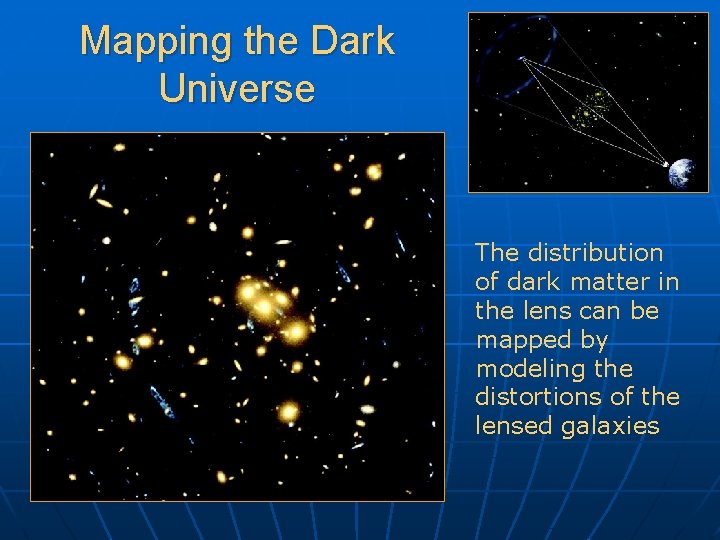 Mapping the Dark Universe

The distribution of dark matter in the lens can be mapped by modeling the distortions of the lensed galaxies